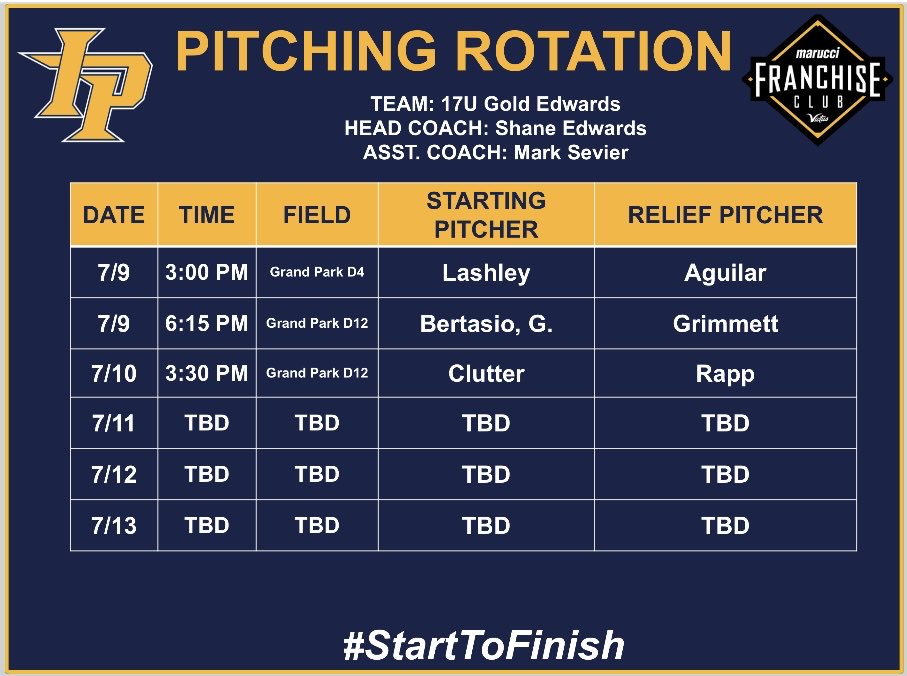 IP

PITCHING ROTATION

marucci FRANCHISE CLUB Victus

TEAM: 17U Gold Edwards
HEAD COACH: Shane Edwards
ASST. COACH: Mark Sevier

| DATE | TIME | FIELD | STARTING PITCHER | RELIEF PITCHER |
|---|---|---|---|---|
| 7/9 | 3:00 PM | Grand Park D4 | Lashley | Aguilar |
| 7/9 | 6:15 PM | Grand Park D12 | Bertasio, G. | Grimmett |
| 7/10 | 3:30 PM | Grand Park D12 | Clutter | Rapp |
| 7/11 | TBD | TBD | TBD | TBD |
| 7/12 | TBD | TBD | TBD | TBD |
| 7/13 | TBD | TBD | TBD | TBD |

#StartToFinish